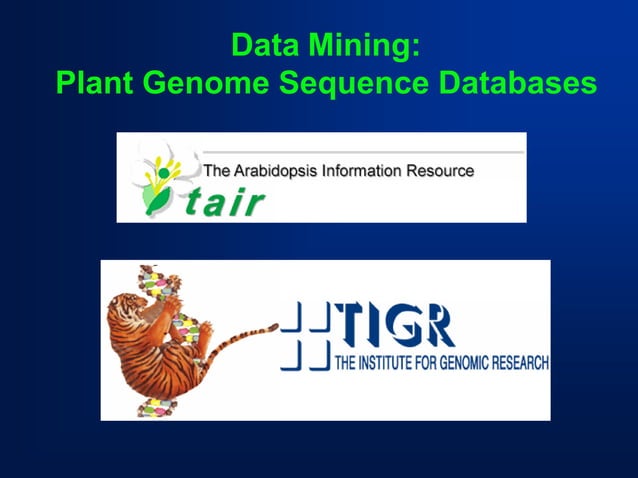 Data Mining:
Plant Genome Sequence Databases

The Arabidopsis Information Resource
tair

TIGR
THE INSTITUTE FOR GENOMIC RESEARCH